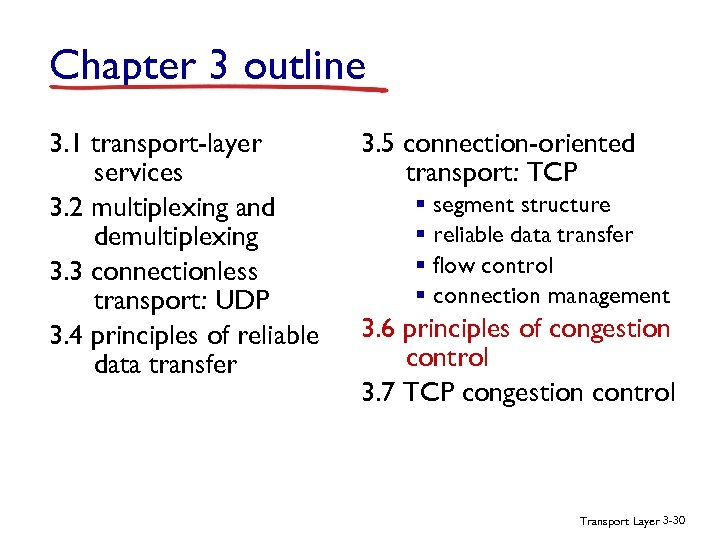 Chapter 3 outline

3.1 transport-layer services

3.2 multiplexing and demultiplexing

3.3 connectionless transport: UDP

3.4 principles of reliable data transfer

3.5 connection-oriented transport: TCP
- segment structure
- reliable data transfer
- flow control
- connection management

3.6 principles of congestion control

3.7 TCP congestion control

Transport Layer 3-30